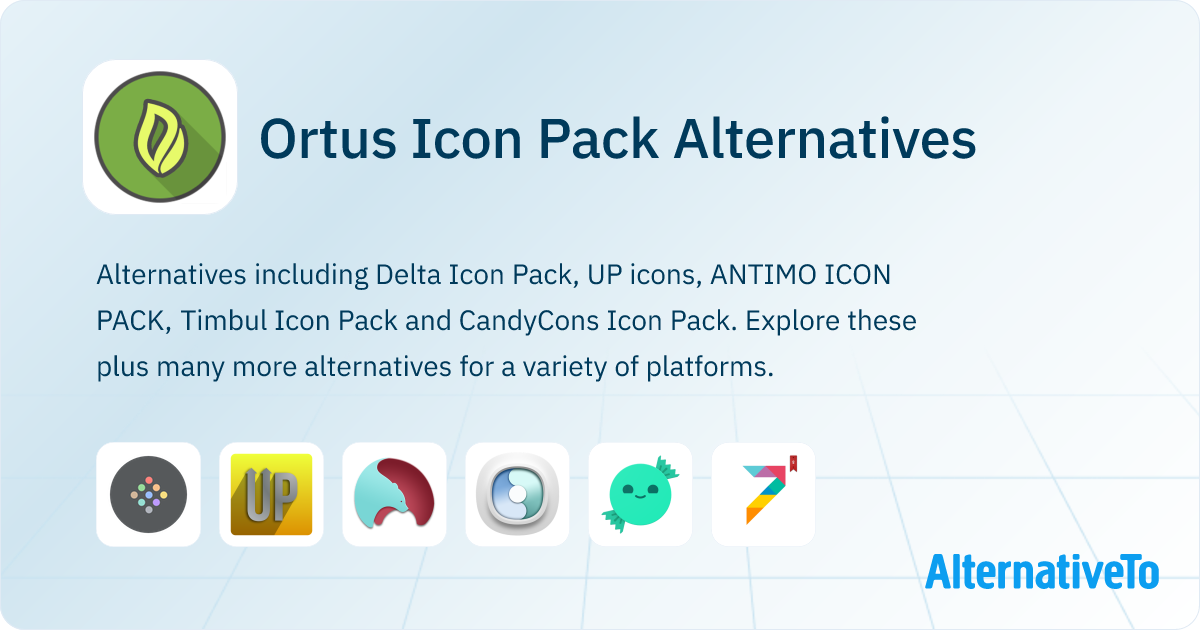 Ortus Icon Pack Alternatives

Alternatives including Delta Icon Pack, UP icons, ANTIMO ICON PACK, Timbul Icon Pack and CandyCons Icon Pack. Explore these plus many more alternatives for a variety of platforms.

UP

AlternativeTo